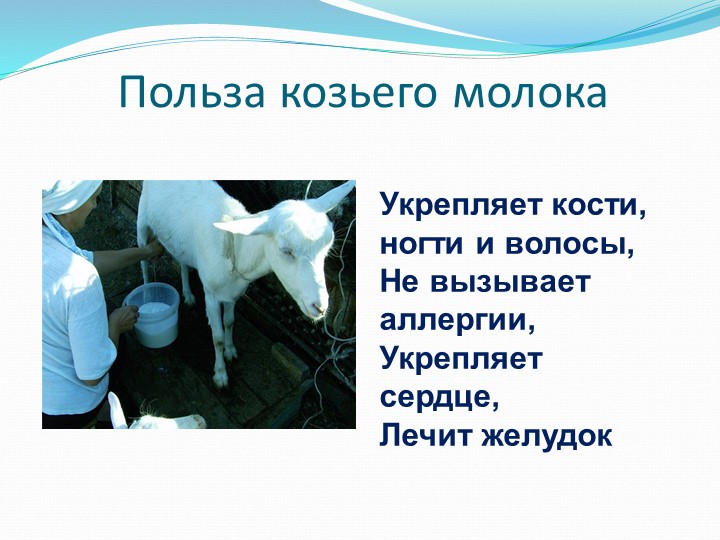 Польза козьего молока

Укрепляет кости, ногти и волосы,
Не вызывает аллергии,
Укрепляет сердце,
Лечит желудок